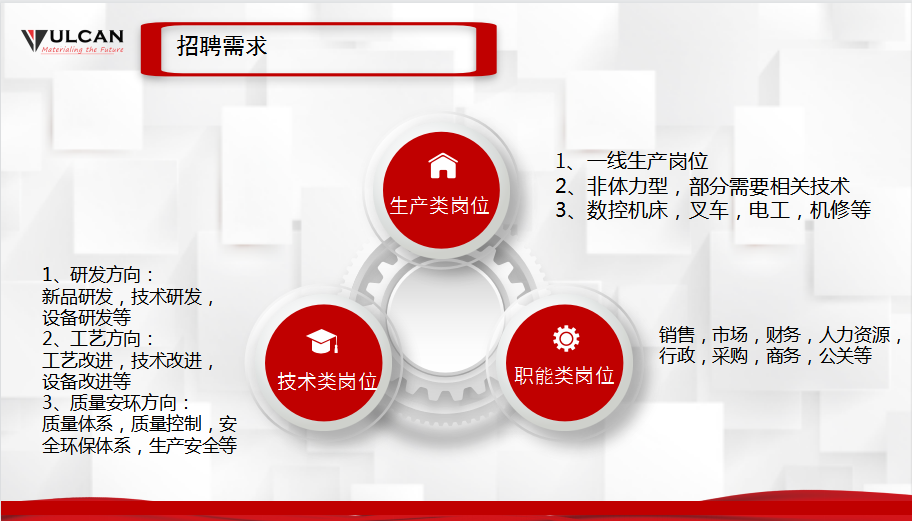 VULCAN
Materialing the Future

招聘需求

生产类岗位

1、一线生产岗位
2、非体力型，部分需要相关技术
3、数控机床，叉车，电工，机修等

1、研发方向：
新品研发，技术研发，设备研发等
2、工艺方向：
工艺改进，技术改进，设备改进等
3、质量安环方向：
质量体系，质量控制，安全环保体系，生产安全等

技术类岗位

职能类岗位

销售，市场，财务，人力资源，行政，采购，商务，公关等